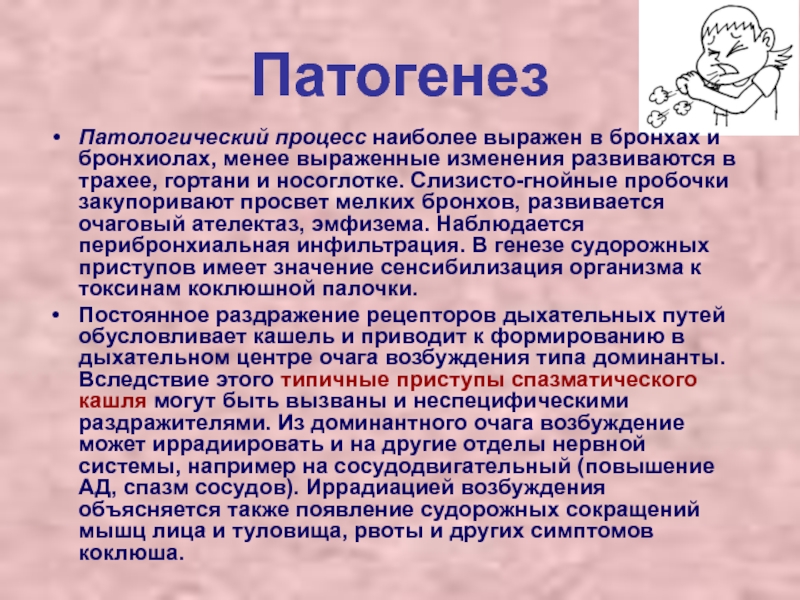 Патогенез

• Патологический процесс наиболее выражен в бронхах и бронхиолах, менее выраженные изменения развиваются в трахее, гортани и носоглотке. Слизисто-гнойные пробочки закупоривают просвет мелких бронхов, развивается очаговый ателектаз, эмфизема. Наблюдается перибронхиальная инфильтрация. В генезе судорожных приступов имеет значение сенсибилизация организма к токсинам коклюшной палочки.

• Постоянное раздражение рецепторов дыхательных путей обусловливает кашель и приводит к формированию в дыхательном центре очага возбуждения типа доминанты. Вследствие этого типичные приступы спазматического кашля могут быть вызваны и неспецифическими раздражителями. Из доминантного очага возбуждение может иррадиировать и на другие отделы нервной системы, например на сосудодвигательный (повышение АД, спазм сосудов). Иррадиацией возбуждения объясняется также появление судорожных сокращений мышц лица и туловища, рвоты и других симптомов коклюша.